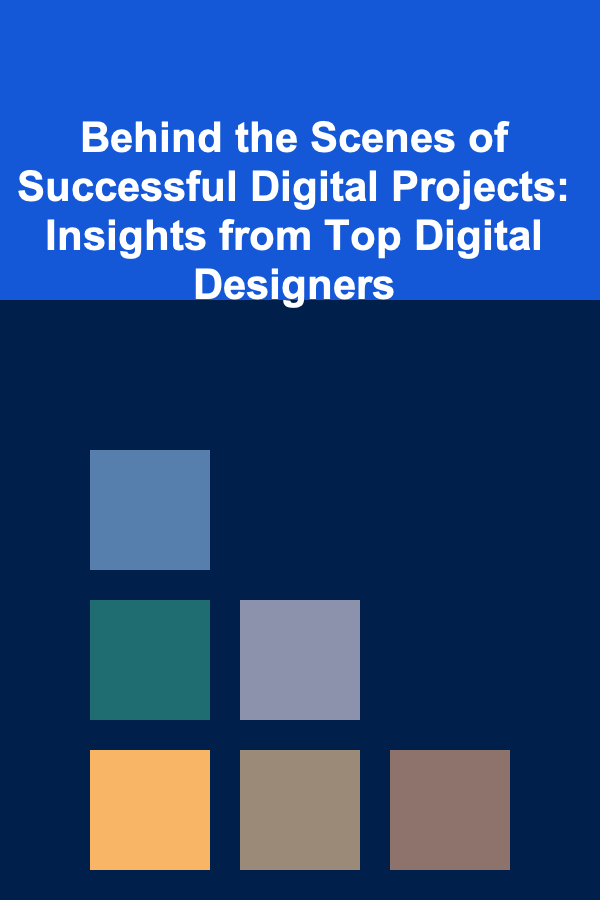 Behind the Scenes of Successful Digital Projects: Insights from Top Digital Designers